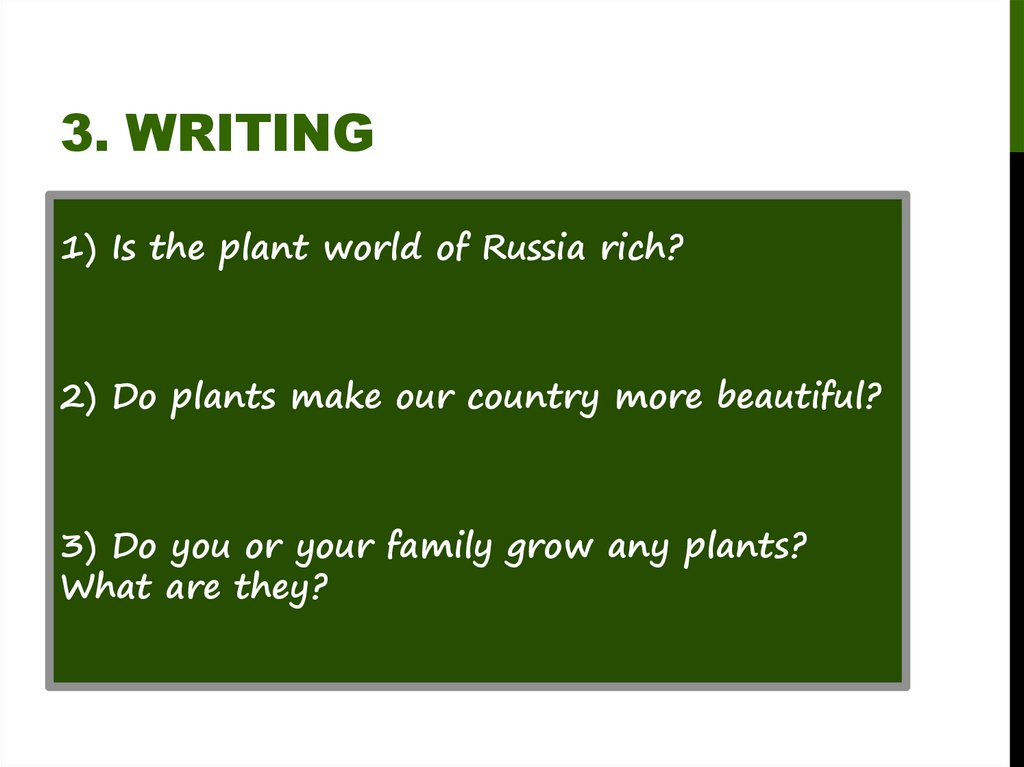 3. WRITING

1) Is the plant world of Russia rich?

2) Do plants make our country more beautiful?

3) Do you or your family grow any plants? What are they?